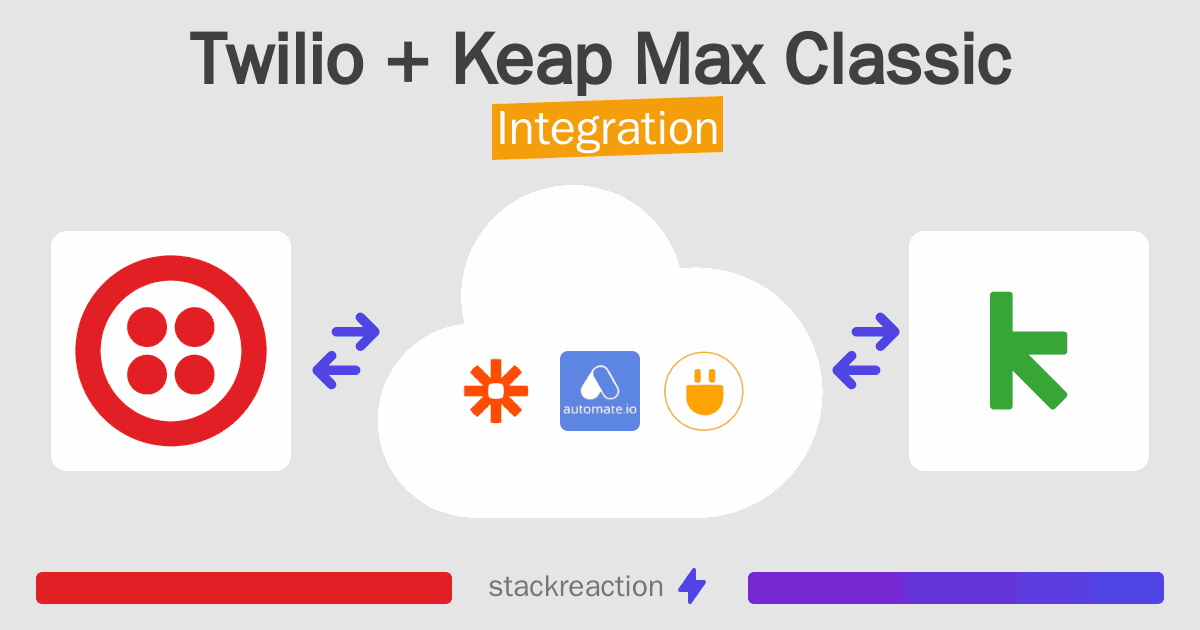 Twilio + Keap Max Classic

Integration

automate.io

stackreaction